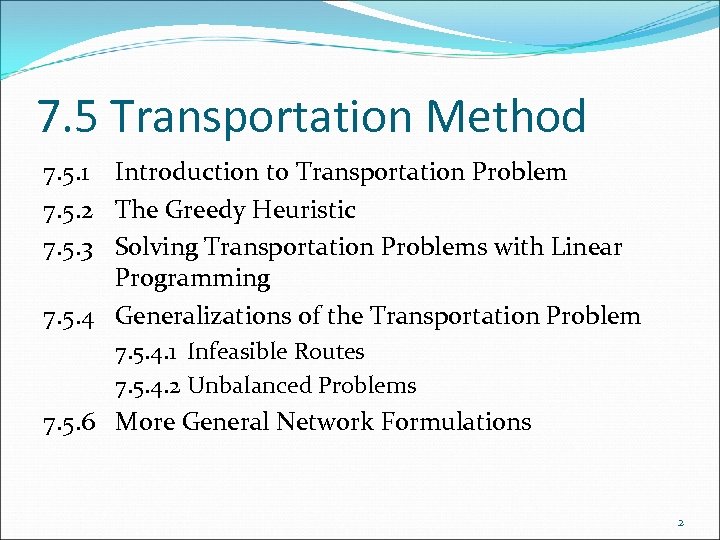 7.5 Transportation Method

7.5.1 Introduction to Transportation Problem

7.5.2 The Greedy Heuristic

7.5.3 Solving Transportation Problems with Linear Programming

7.5.4 Generalizations of the Transportation Problem

7.5.4.1 Infeasible Routes

7.5.4.2 Unbalanced Problems

7.5.6 More General Network Formulations

2